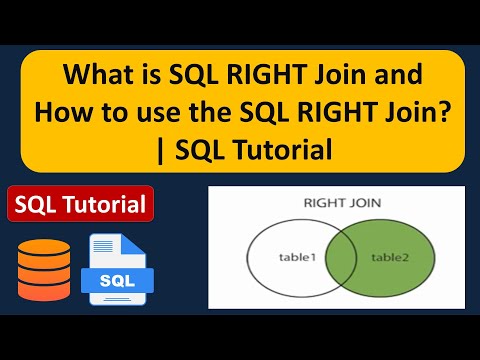 What is SQL RIGHT Join and How to use the SQL RIGHT Join? | SQL Tutorial

SQL Tutorial

SQL

RIGHT JOIN

table1

table2